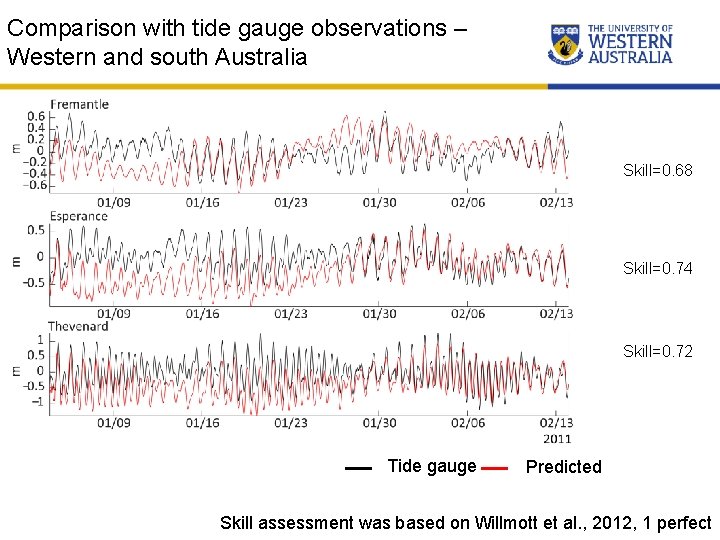 Comparison with tide gauge observations – Western and south Australia

THE UNIVERSITY OF WESTERN AUSTRALIA

Fremantle
0.6
0.4
0.2
0
−0.2
−0.4
−0.6
m
01/09 01/16 01/23 01/30 02/06 02/13

Skill=0.68

Esperance
0.5
0
−0.5
m
01/09 01/16 01/23 01/30 02/06 02/13

Skill=0.74

Thevenard
1
0.5
0
−0.5
−1
m
01/09 01/16 01/23 01/30 02/06 02/13
2011

Skill=0.72

Tide gauge Predicted

Skill assessment was based on Willmott et al., 2012, 1 perfect